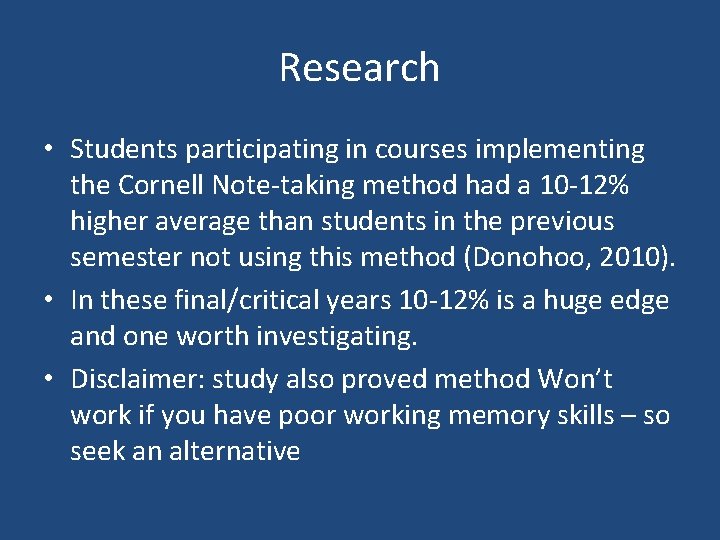 Research

• Students participating in courses implementing the Cornell Note-taking method had a 10-12% higher average than students in the previous semester not using this method (Donohoo, 2010).

• In these final/critical years 10-12% is a huge edge and one worth investigating.

• Disclaimer: study also proved method Won't work if you have poor working memory skills – so seek an alternative